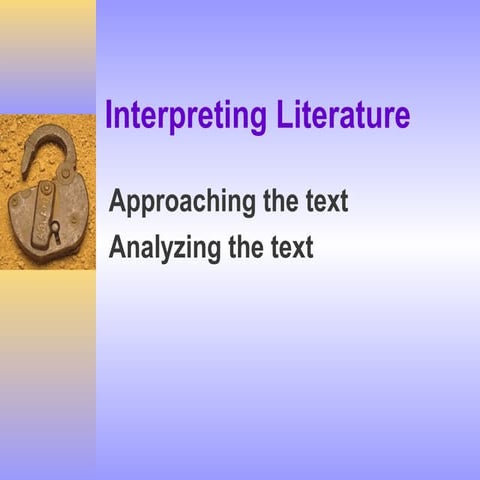 Interpreting Literature

Approaching the text

Analyzing the text